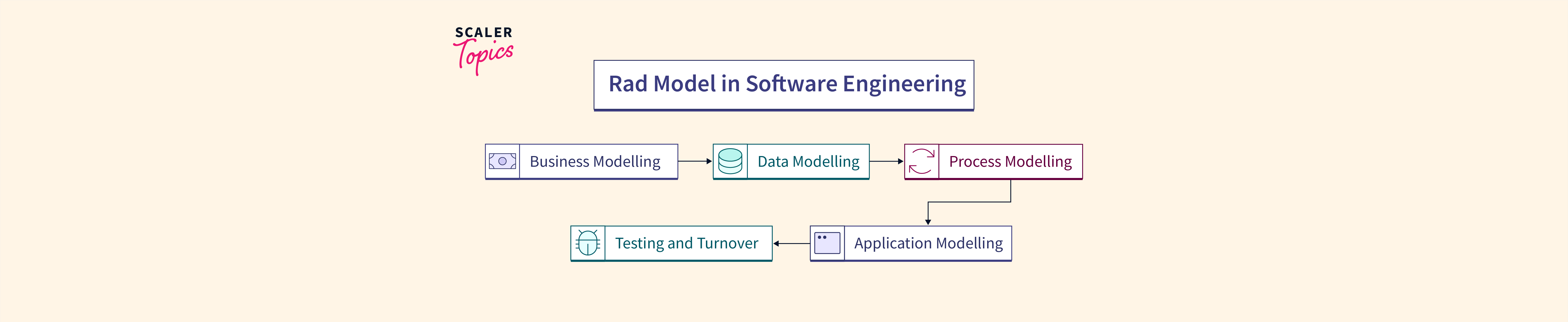 SCALER Topics

Rad Model in Software Engineering

Business Modelling

Data Modelling

Process Modelling

Application Modelling

Testing and Turnover